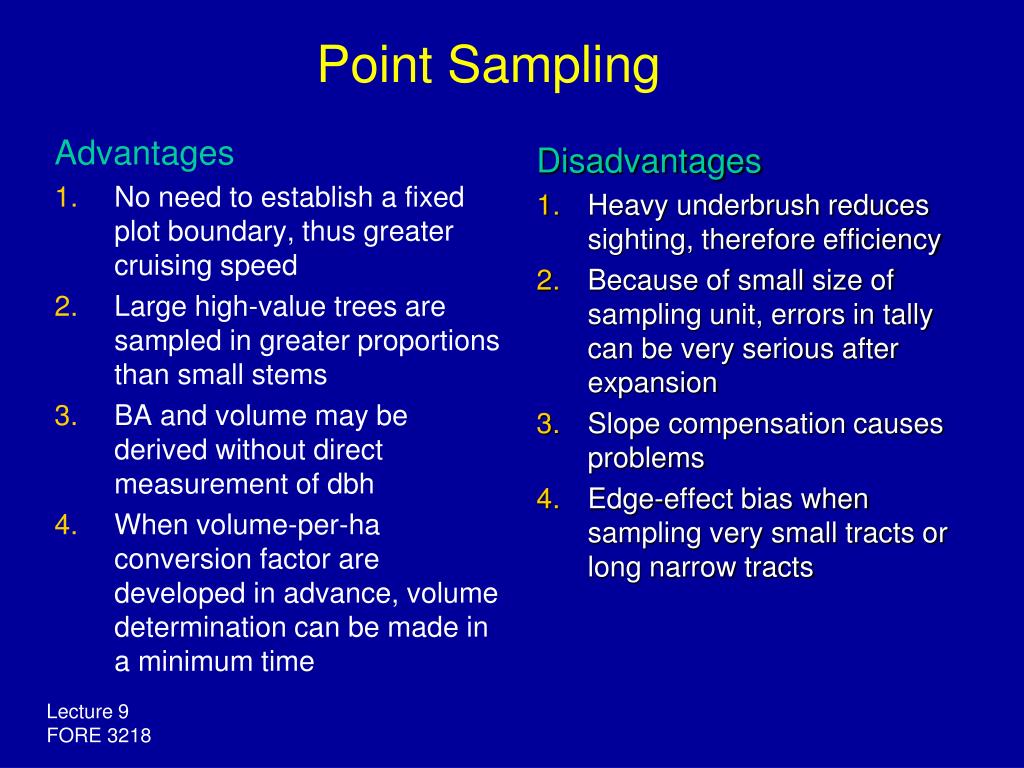 Point Sampling

Advantages

1. No need to establish a fixed plot boundary, thus greater cruising speed
2. Large high-value trees are sampled in greater proportions than small stems
3. BA and volume may be derived without direct measurement of dbh
4. When volume-per-ha conversion factor are developed in advance, volume determination can be made in a minimum time

Disadvantages

1. Heavy underbrush reduces sighting, therefore efficiency
2. Because of small size of sampling unit, errors in tally can be very serious after expansion
3. Slope compensation causes problems
4. Edge-effect bias when sampling very small tracts or long narrow tracts

Lecture 9
FORE 3218